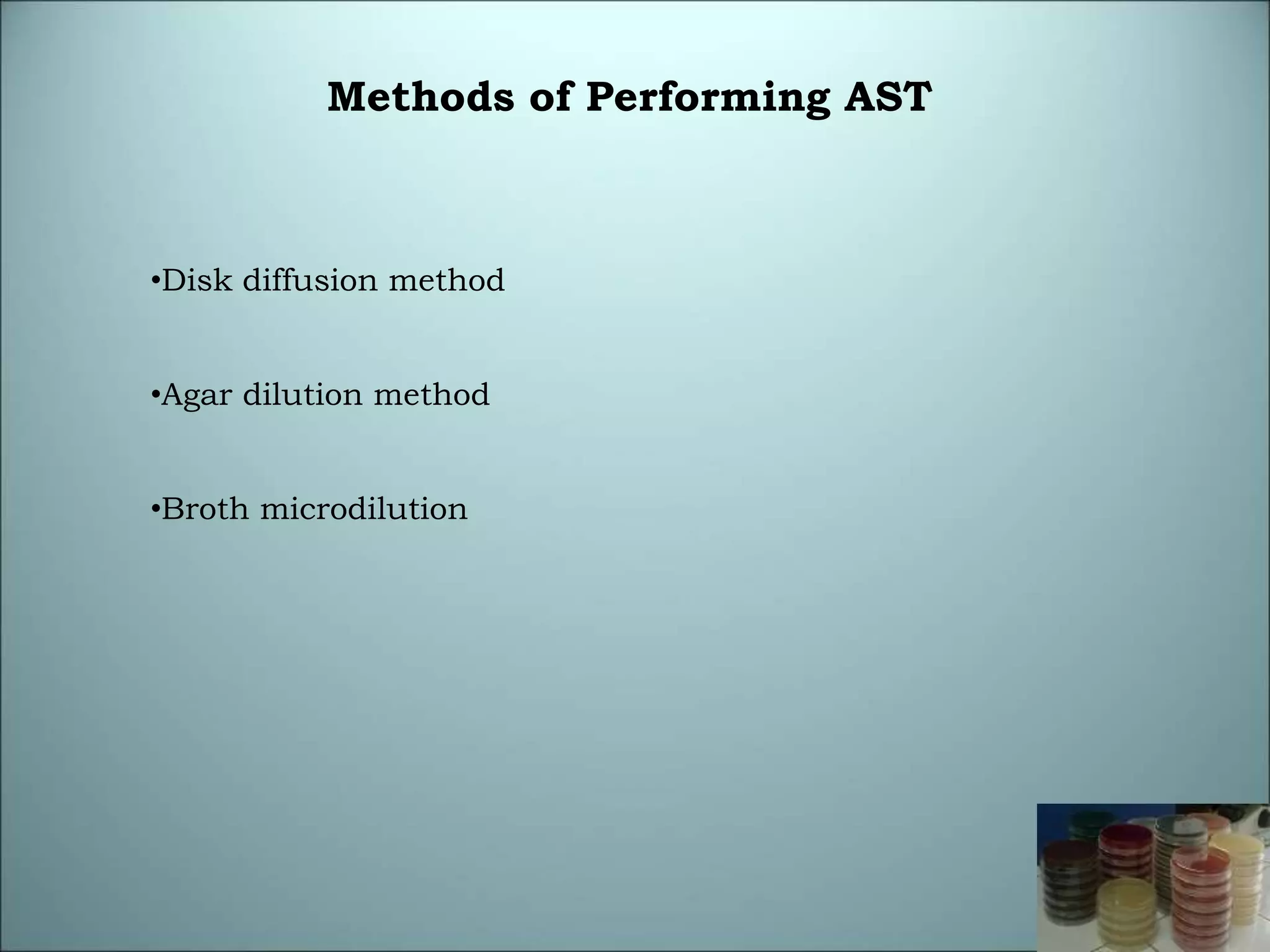 Methods of Performing AST

•Disk diffusion method

•Agar dilution method

•Broth microdilution